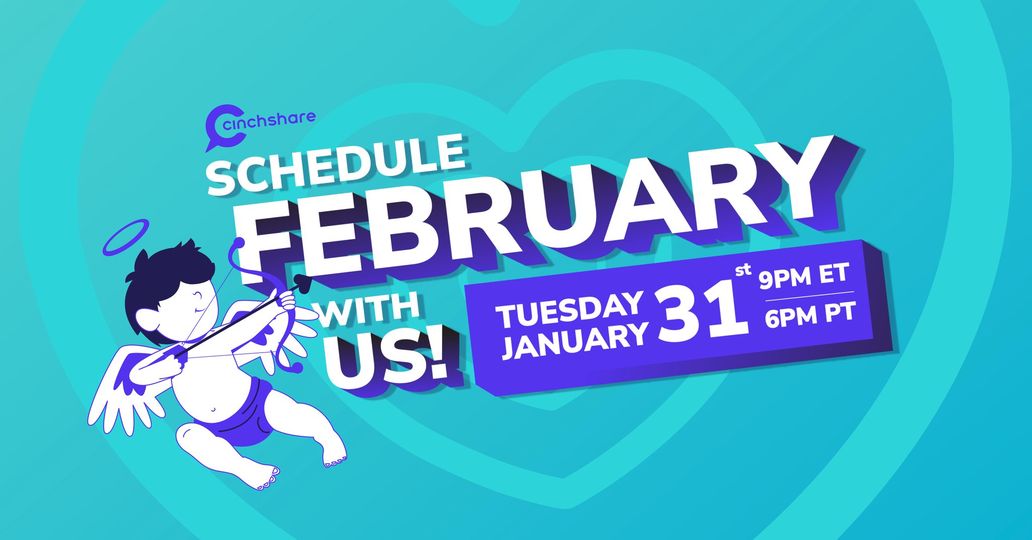 cinchshare

SCHEDULE FEBRUARY WITH US!

TUESDAY JANUARY 31st 9PM ET 6PM PT